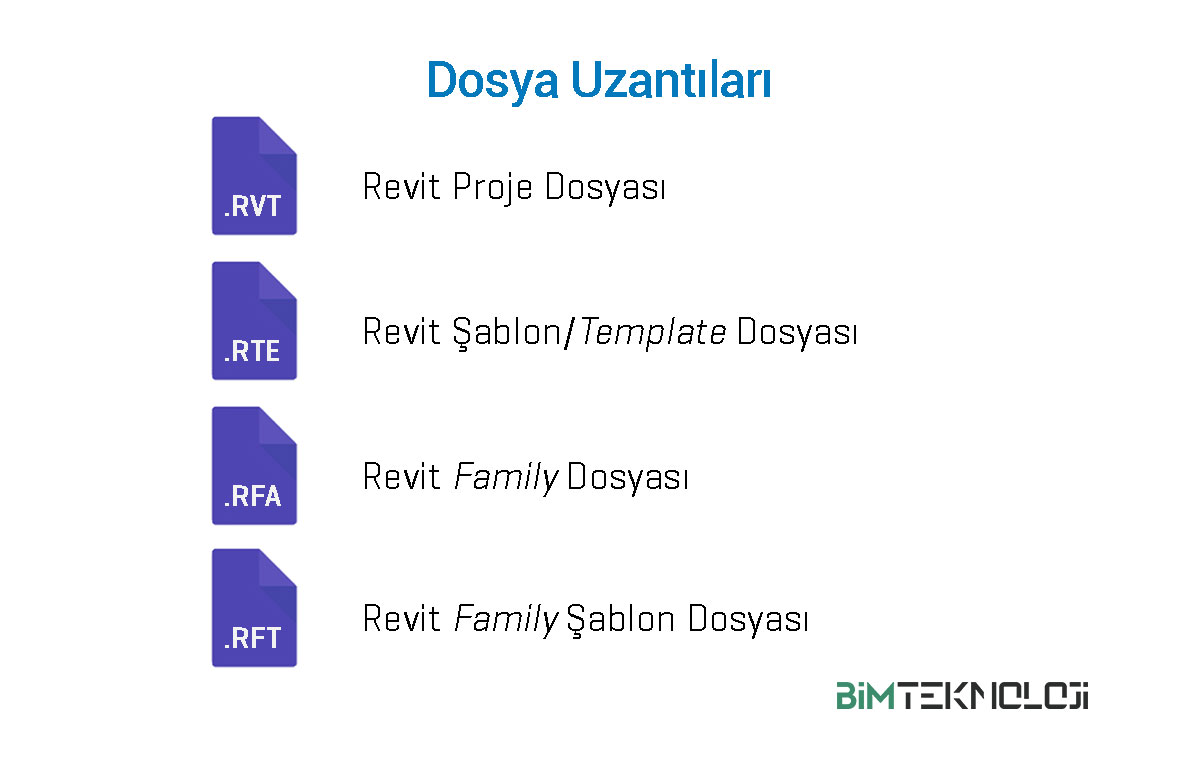 Dosya Uzantıları

.RVT

Revit Proje Dosyası

.RTE

Revit Şablon/Template Dosyası

.RFA

Revit Family Dosyası

.RFT

Revit Family Şablon Dosyası

BİMTEKNOLOJİ